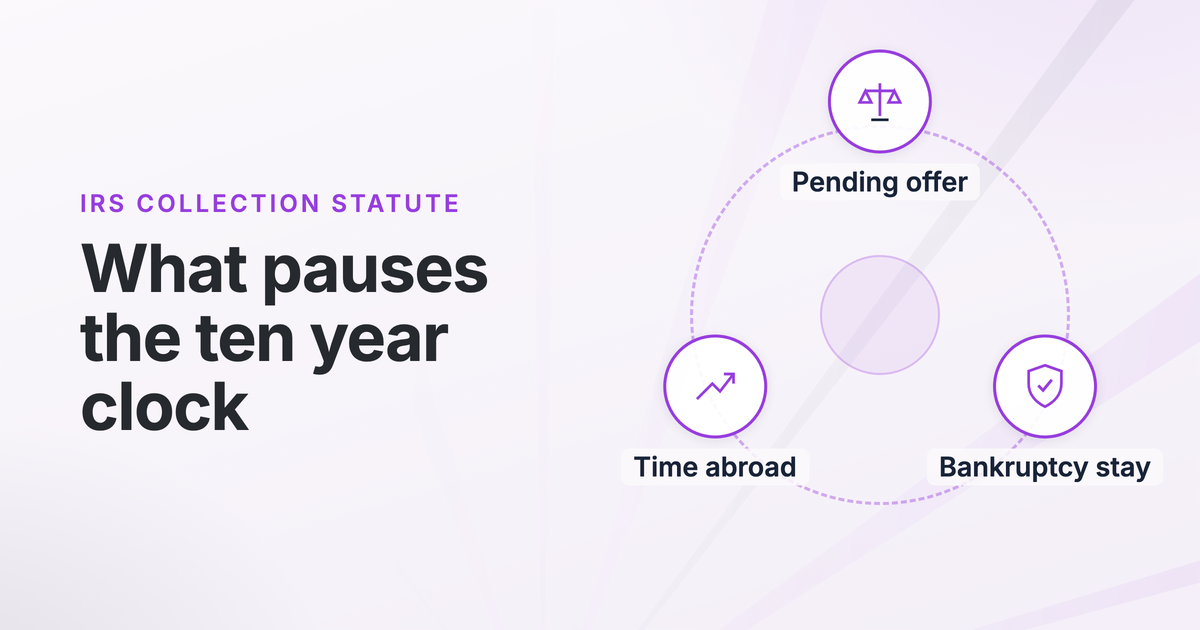 IRS COLLECTION STATUTE

What pauses the ten year clock

Pending offer

Time abroad

Bankruptcy stay